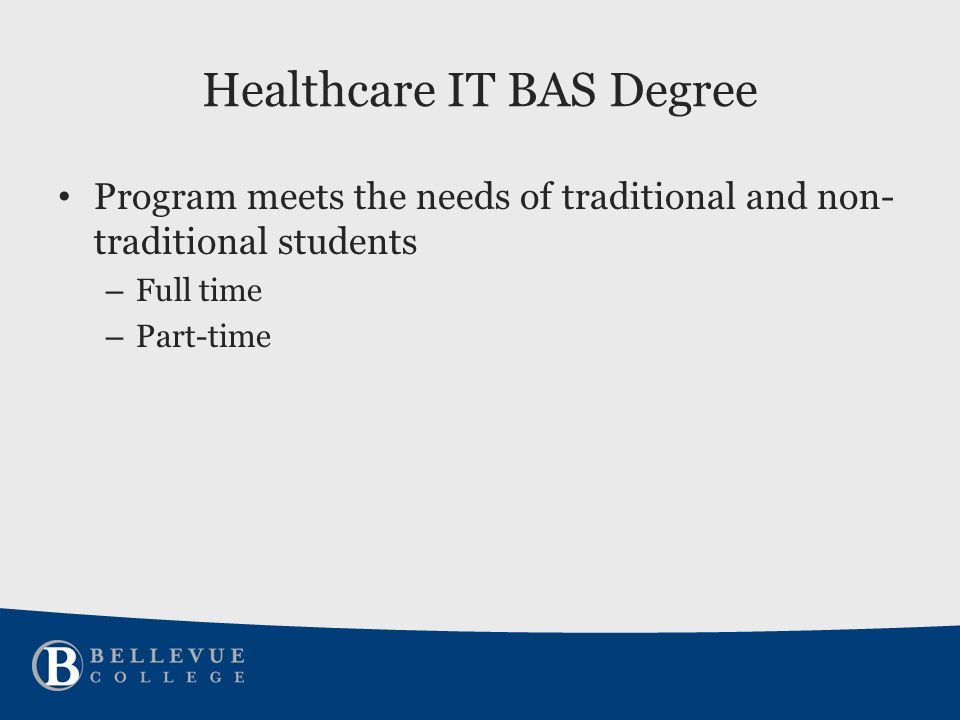 Healthcare IT BAS Degree

• Program meets the needs of traditional and non-traditional students
– Full time
– Part-time

B BELLEVUE COLLEGE